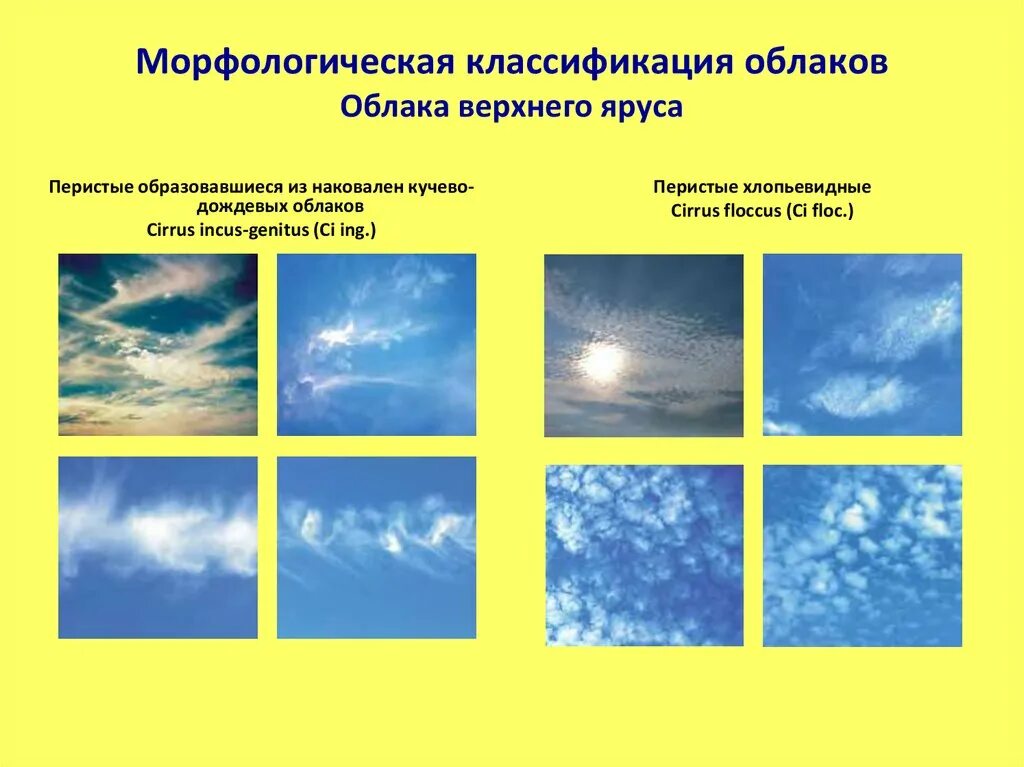 Морфологическая классификация облаков
Облака верхнего яруса

Перистые образовавшиеся из наковален кучево-дождевых облаков
Cirrus incus-genitus (Ci ing.)

Перистые хлопьевидные
Cirrus floccus (Ci floc.)